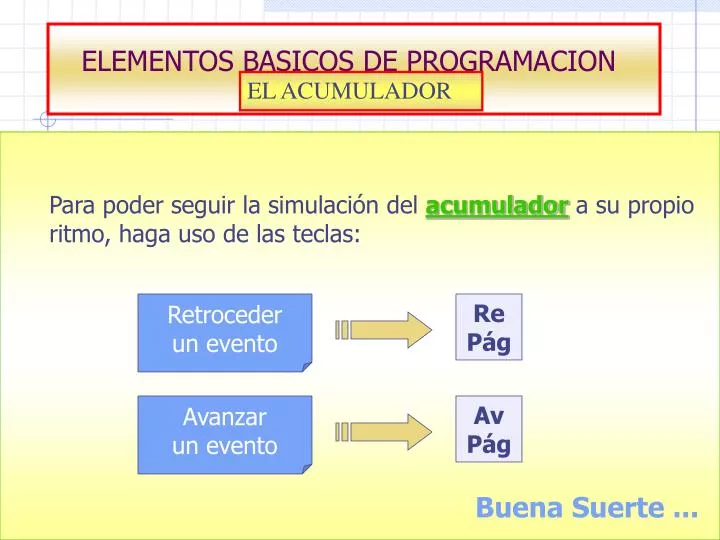 ELEMENTOS BASICOS DE PROGRAMACION
EL ACUMULADOR

Para poder seguir la simulación del acumulador a su propio ritmo, haga uso de las teclas:

Retroceder un evento

Re Pág

Avanzar un evento

Av Pág

Buena Suerte ...